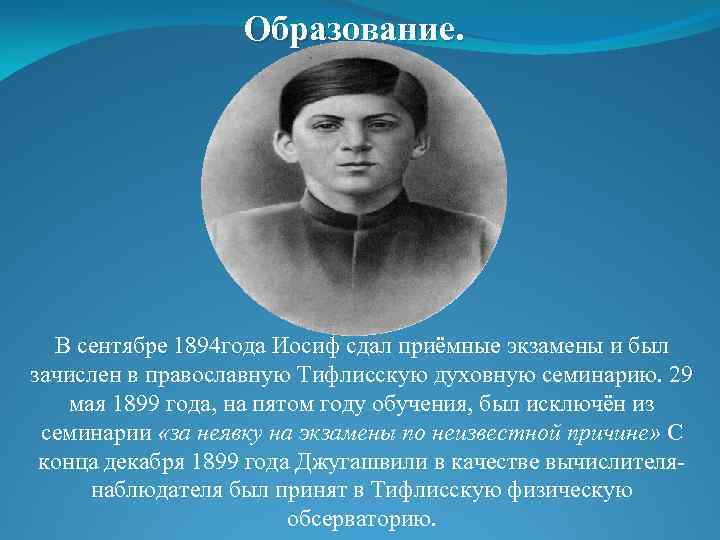 Образование.

В сентябре 1894года Иосиф сдал приёмные экзамены и был зачислен в православную Тифлисскую духовную семинарию. 29 мая 1899 года, на пятом году обучения, был исключён из семинарии «за неявку на экзамены по неизвестной причине» С конца декабря 1899 года Джугашвили в качестве вычислителя-наблюдателя был принят в Тифлисскую физическую обсерваторию.